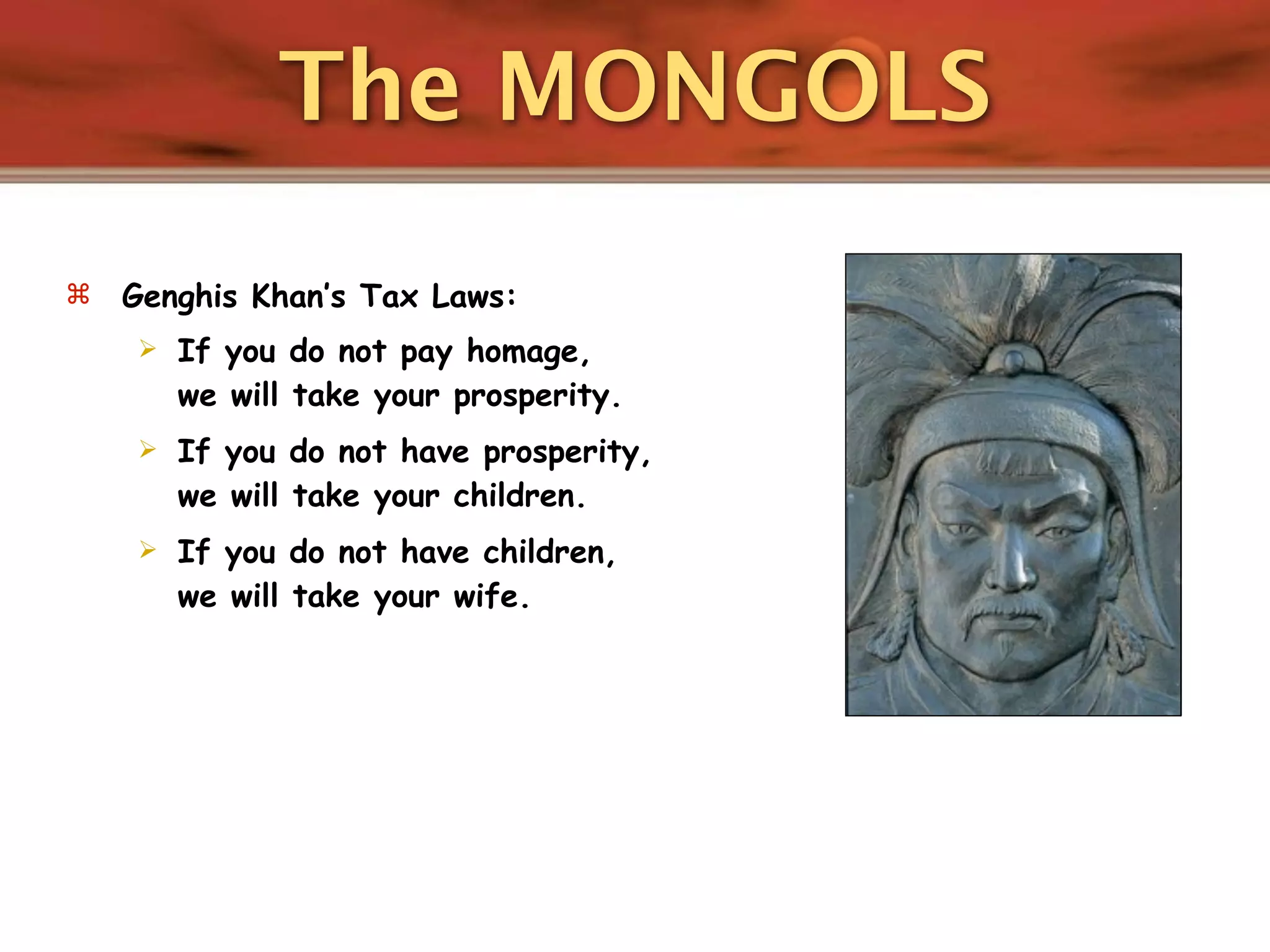 The MONGOLS

⌘ Genghis Khan's Tax Laws:

➢ If you do not pay homage, we will take your prosperity.

➢ If you do not have prosperity, we will take your children.

➢ If you do not have children, we will take your wife.